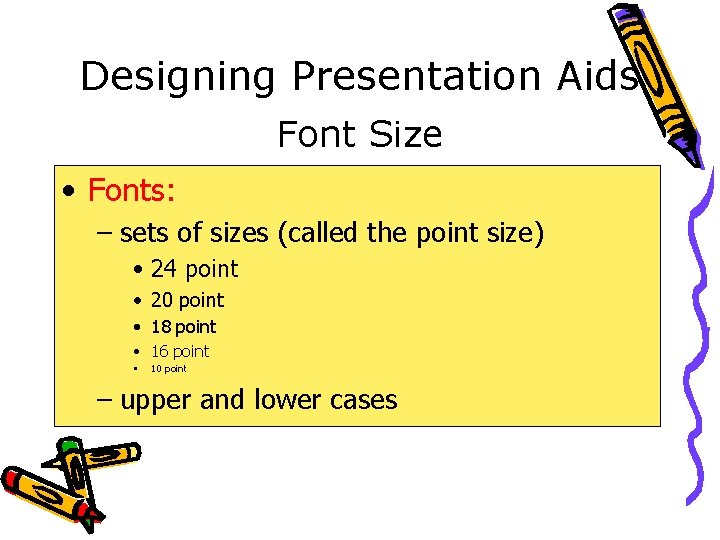 Designing Presentation Aids

Font Size

• Fonts:
– sets of sizes (called the point size)
• 24 point
• 20 point
• 18 point
• 16 point
• 10 point
– upper and lower cases